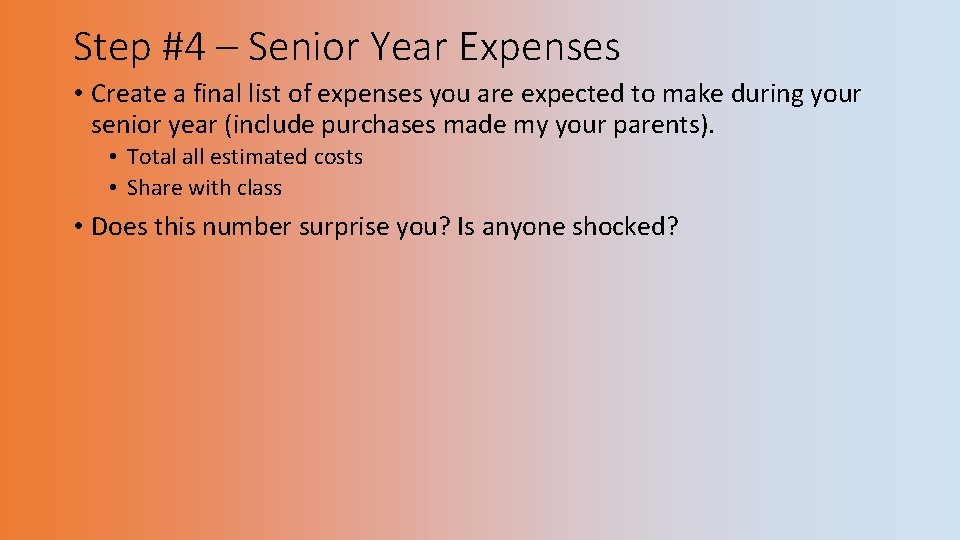 Step #4 – Senior Year Expenses

• Create a final list of expenses you are expected to make during your senior year (include purchases made my your parents).

• Total all estimated costs
• Share with class

• Does this number surprise you? Is anyone shocked?